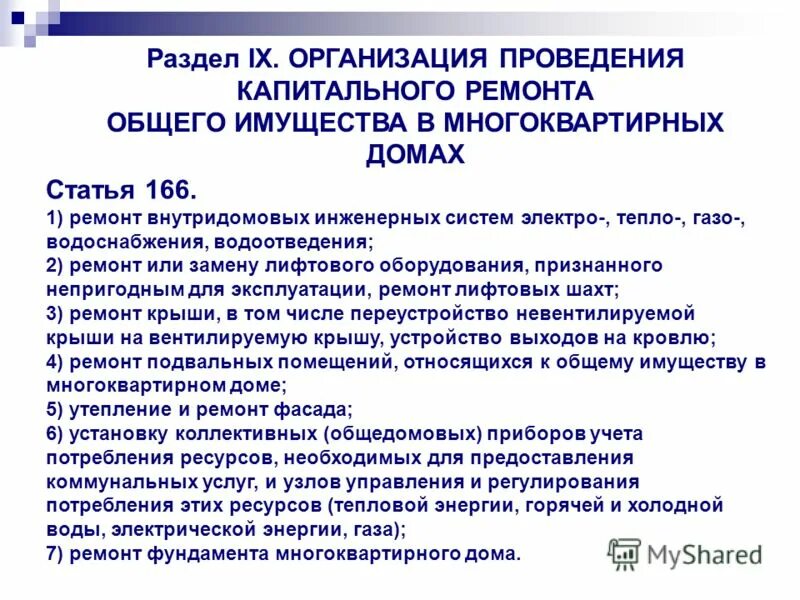 Раздел IX. ОРГАНИЗАЦИЯ ПРОВЕДЕНИЯ КАПИТАЛЬНОГО РЕМОНТА ОБЩЕГО ИМУЩЕСТВА В МНОГОКВАРТИРНЫХ ДОМАХ

Статья 166.
1) ремонт внутридомовых инженерных систем электро-, тепло-, газо-, водоснабжения, водоотведения;
2) ремонт или замену лифтового оборудования, признанного непригодным для эксплуатации, ремонт лифтовых шахт;
3) ремонт крыши, в том числе переустройство невентилируемой крыши на вентилируемую крышу, устройство выходов на кровлю;
4) ремонт подвальных помещений, относящихся к общему имуществу в многоквартирном доме;
5) утепление и ремонт фасада;
6) установку коллективных (общедомовых) приборов учета потребления ресурсов, необходимых для предоставления коммунальных услуг, и узлов управления и регулирования потребления этих ресурсов (тепловой энергии, горячей и холодной воды, электрической энергии, газа);
7) ремонт фундамента многоквартирного дома.

MyShared